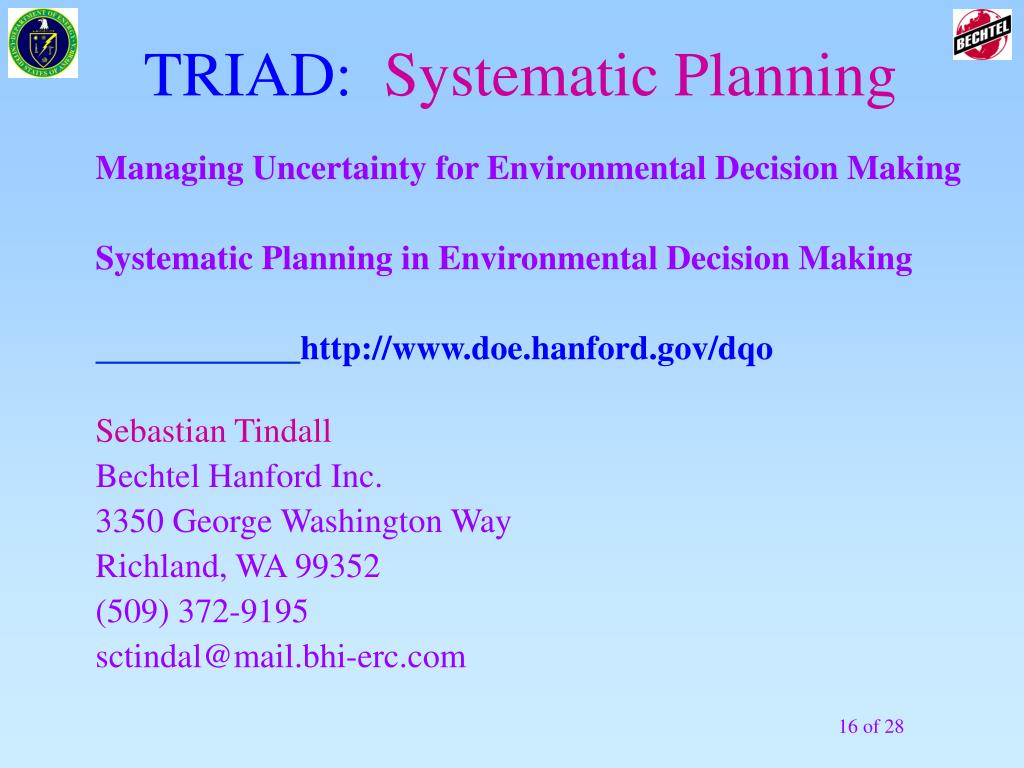 DEPARTMENT OF ENERGY
UNITED STATES OF AMERICA

BECHTEL

TRIAD: Systematic Planning

Managing Uncertainty for Environmental Decision Making

Systematic Planning in Environmental Decision Making

____________http://www.doe.hanford.gov/dqo

Sebastian Tindall
Bechtel Hanford Inc.
3350 George Washington Way
Richland, WA 99352
(509) 372-9195
sctindal@mail.bhi-erc.com

16 of 28